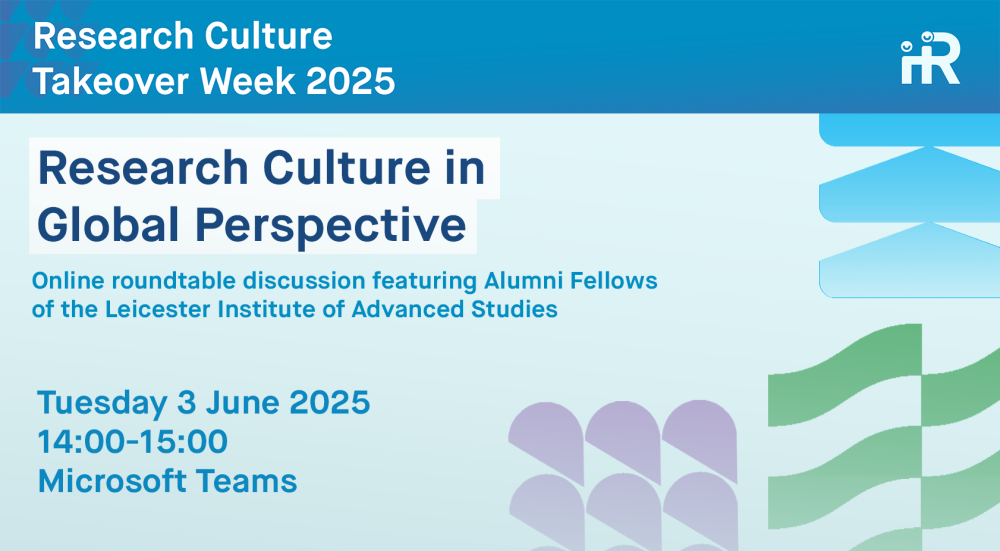 Research Culture Takeover Week 2025

iR

Research Culture in Global Perspective

Online roundtable discussion featuring Alumni Fellows of the Leicester Institute of Advanced Studies

Tuesday 3 June 2025
14:00-15:00
Microsoft Teams